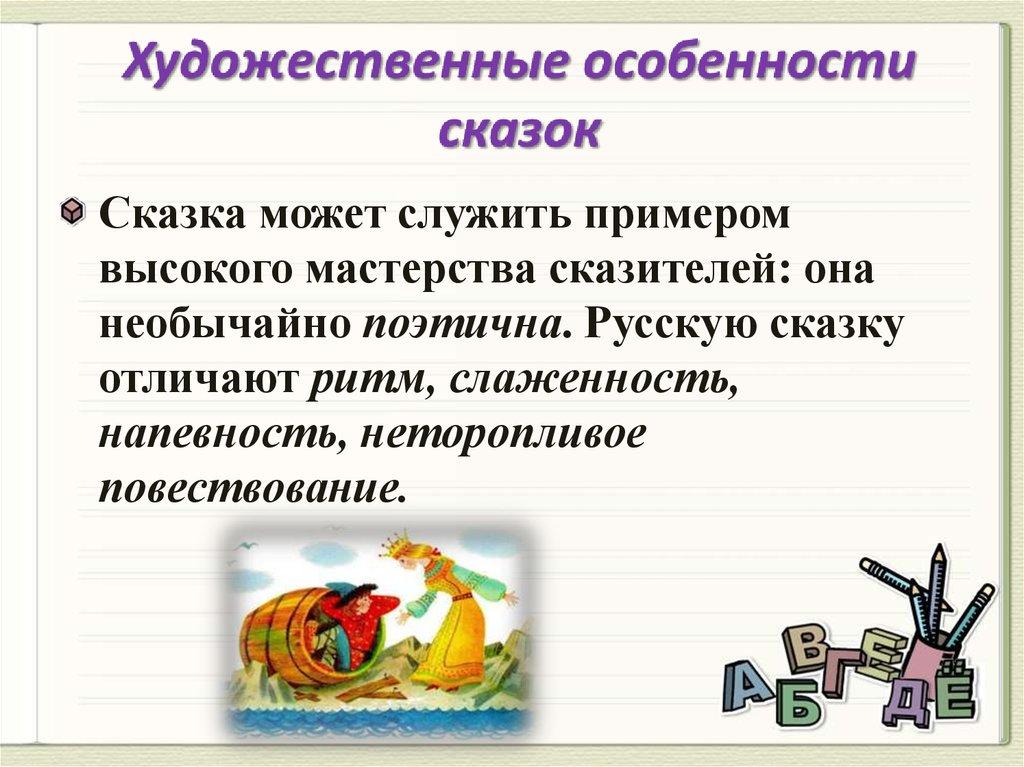 Художественные особенности сказок

Сказка может служить примером высокого мастерства сказителей: она необычайно поэтична. Русскую сказку отличают ритм, слаженность, напевность, неторопливое повествование.

А Б В Г Д Е Ё